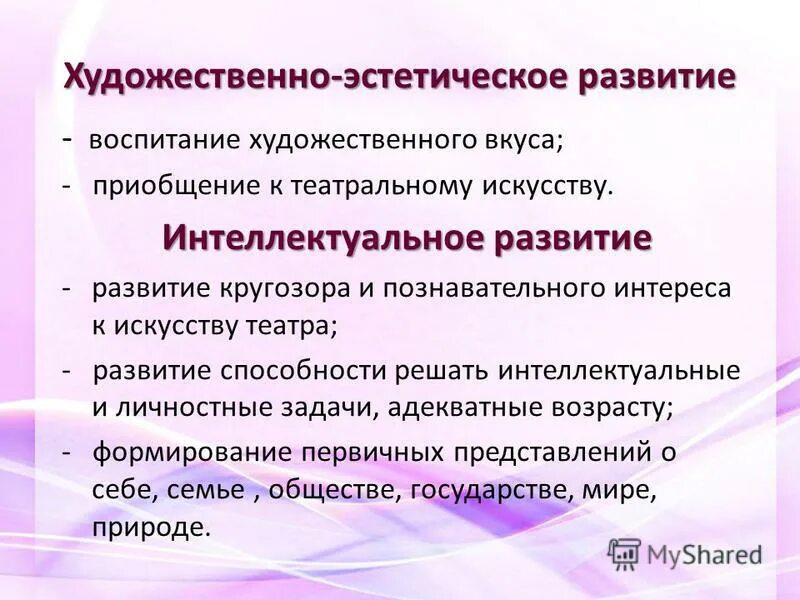 Художественно-эстетическое развитие

- воспитание художественного вкуса;

- приобщение к театральному искусству.

Интеллектуальное развитие

- развитие кругозора и познавательного интереса к искусству театра;

- развитие способности решать интеллектуальные и личностные задачи, адекватные возрасту;

- формирование первичных представлений о себе, семье , обществе, государстве, мире, природе.

MyShared